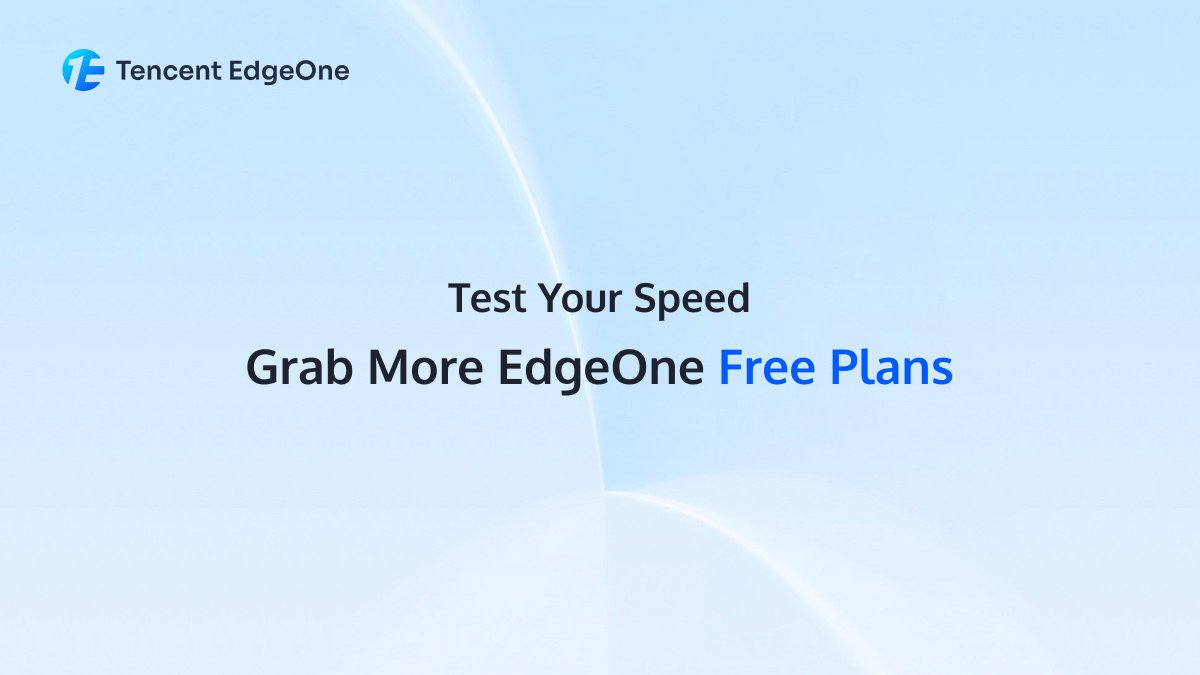 Tencent EdgeOne

Test Your Speed

Grab More EdgeOne Free Plans